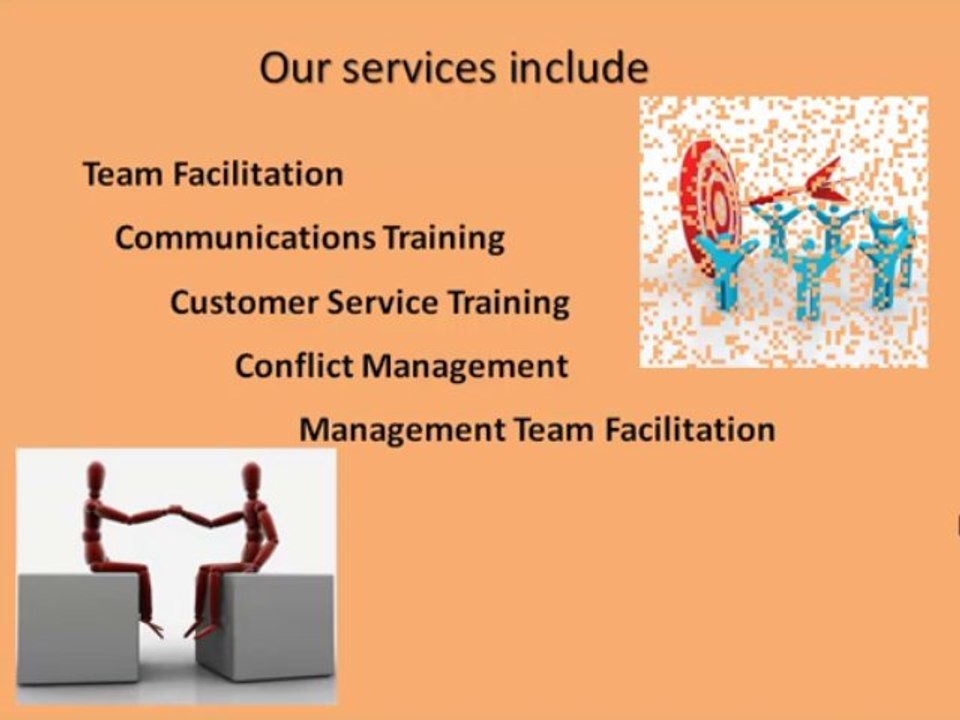 Our services include

Team Facilitation

Communications Training

Customer Service Training

Conflict Management

Management Team Facilitation